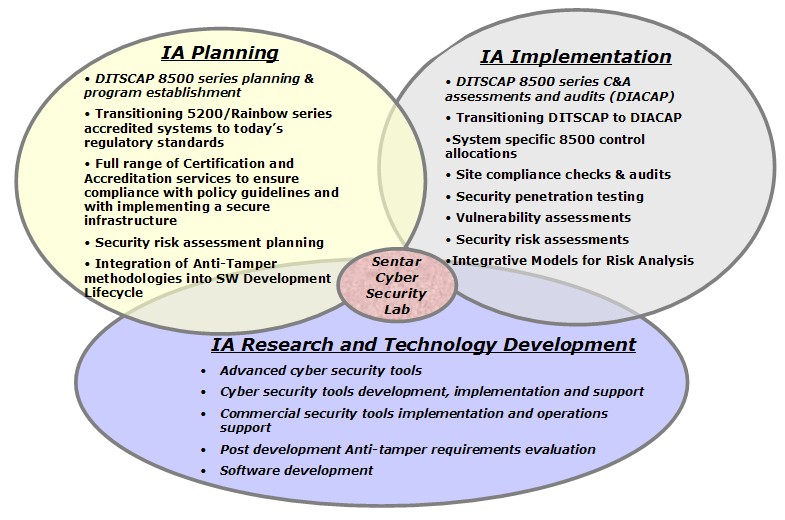 IA Planning

• DITSCAP 8500 series planning & program establishment
• Transitioning 5200/Rainbow series accredited systems to today's regulatory standards
• Full range of Certification and Accreditation services to ensure compliance with policy guidelines and with implementing a secure infrastructure
• Security risk assessment planning
• Integration of Anti-Tamper methodologies into SW Development Lifecycle

IA Implementation

• DITSCAP 8500 series C&A assessments and audits (DIACAP)
• Transitioning DITSCAP to DIACAP
•System specific 8500 control allocations
• Site compliance checks & audits
• Security penetration testing
• Vulnerability assessments
• Security risk assessments
•Integrative Models for Risk Analysis

Sentar Cyber Security Lab

IA Research and Technology Development

• Advanced cyber security tools
• Cyber security tools development, implementation and support
• Commercial security tools implementation and operations support
• Post development Anti-tamper requirements evaluation
• Software development